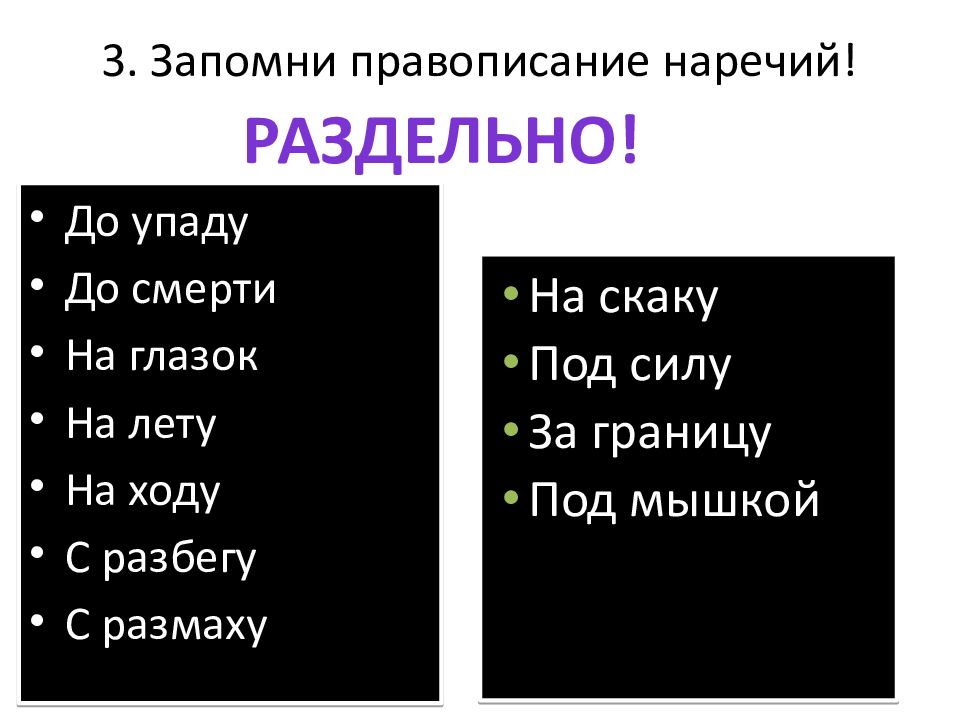 3. Запомни правописание наречий!

РАЗДЕЛЬНО!

• До упаду
• До смерти
• На глазок
• На лету
• На ходу
• С разбегу
• С размаху

• На скаку
• Под силу
• За границу
• Под мышкой